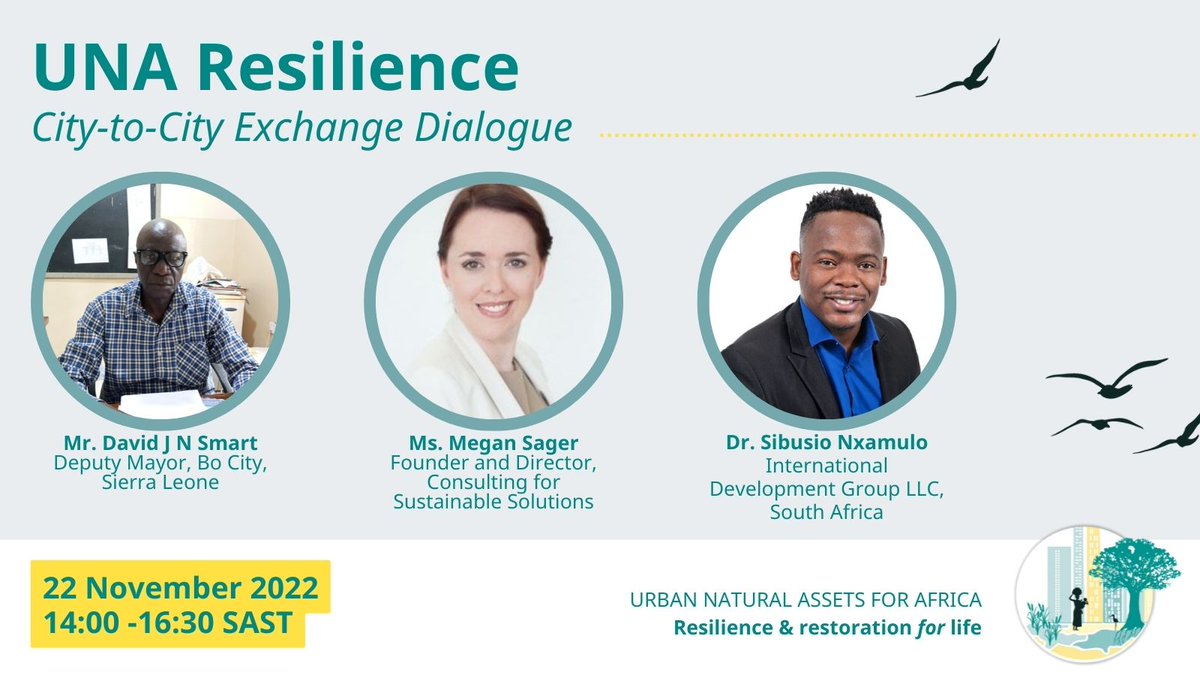 UNA Resilience
City-to-City Exchange Dialogue

Mr. David J N Smart
Deputy Mayor, Bo City, Sierra Leone

Ms. Megan Sager
Founder and Director, Consulting for Sustainable Solutions

Dr. Sibusio Nxamulo
International Development Group LLC, South Africa

22 November 2022
14:00 -16:30 SAST

URBAN NATURAL ASSETS FOR AFRICA
Resilience & restoration for life